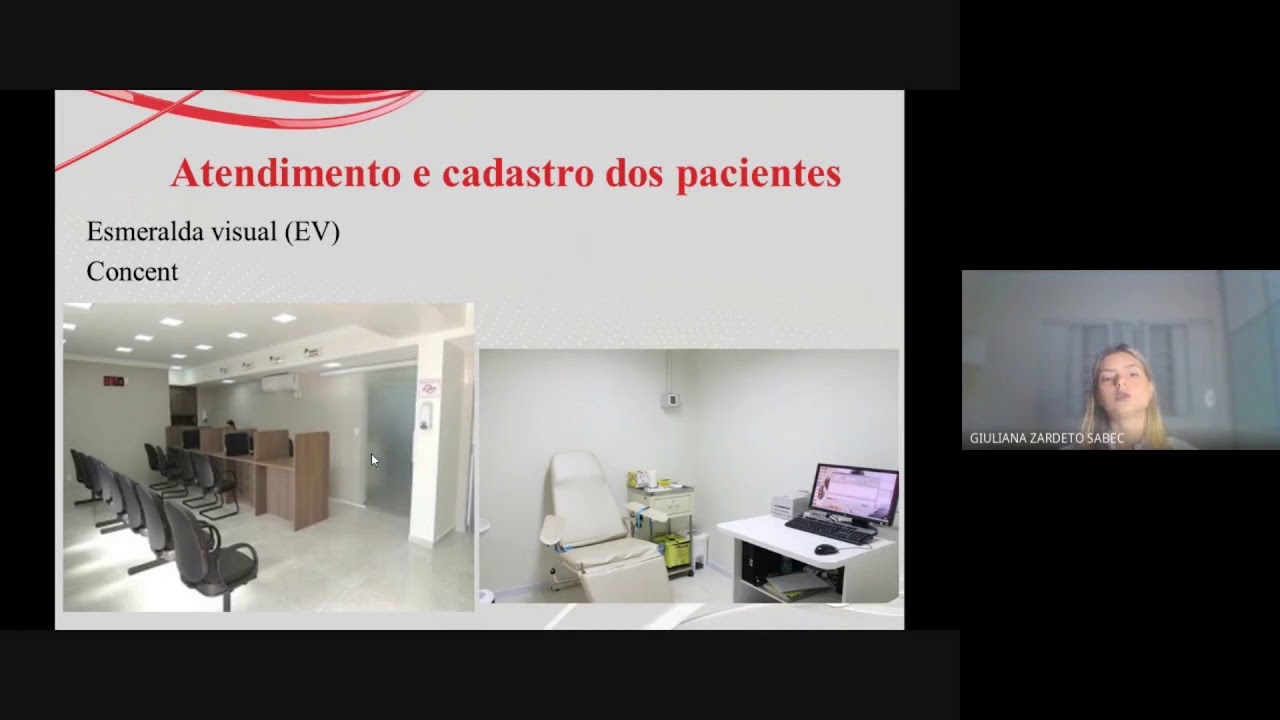 Atendimento e cadastro dos pacientes

Esmeralda visual (EV)
Concent

GIULIANA ZARDETO SABEC